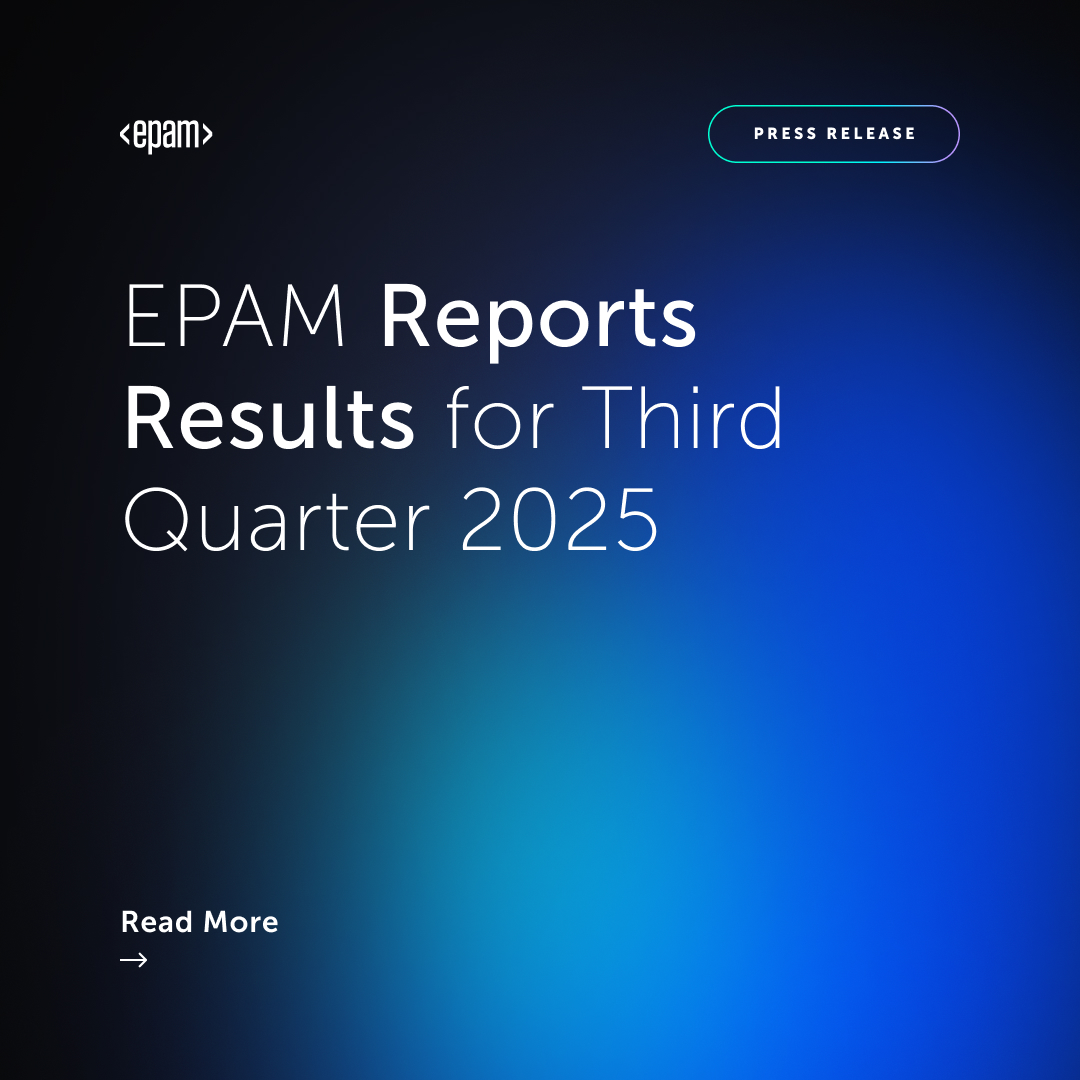 <epam>

PRESS RELEASE

EPAM Reports Results for Third Quarter 2025

Read More
→